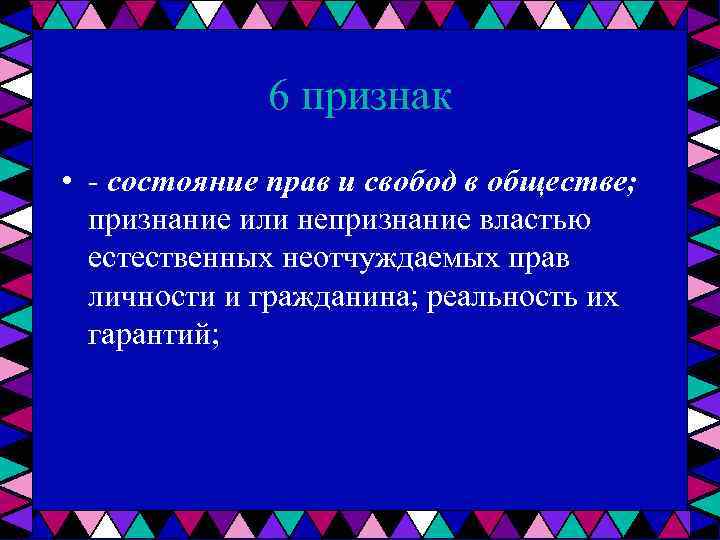 6 признак

• - состояние прав и свобод в обществе; признание или непризнание властью естественных неотчуждаемых прав личности и гражданина; реальность их гарантий;